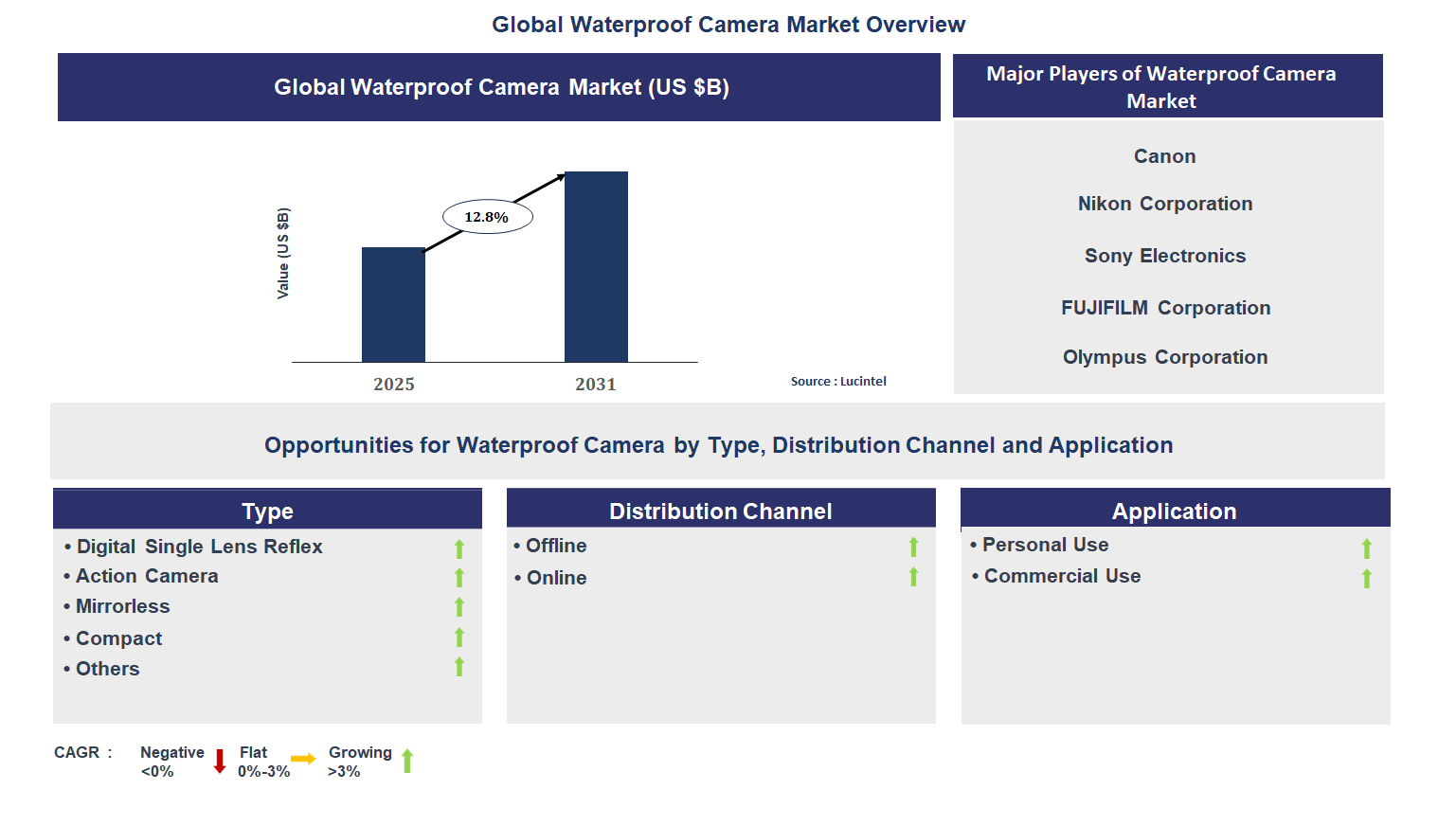 Global Waterproof Camera Market Overview

Global Waterproof Camera Market (US $B)

Value (US $B)

12.8%

2025

2031

Source : Lucintel

Major Players of Waterproof Camera Market

Canon

Nikon Corporation

Sony Electronics

FUJIFILM Corporation

Olympus Corporation

Opportunities for Waterproof Camera by Type, Distribution Channel and Application

Type

• Digital Single Lens Reflex
• Action Camera
• Mirrorless
• Compact
• Others

Distribution Channel

• Offline
• Online

Application

• Personal Use
• Commercial Use

CAGR : Negative <0% Flat 0%-3% Growing >3%